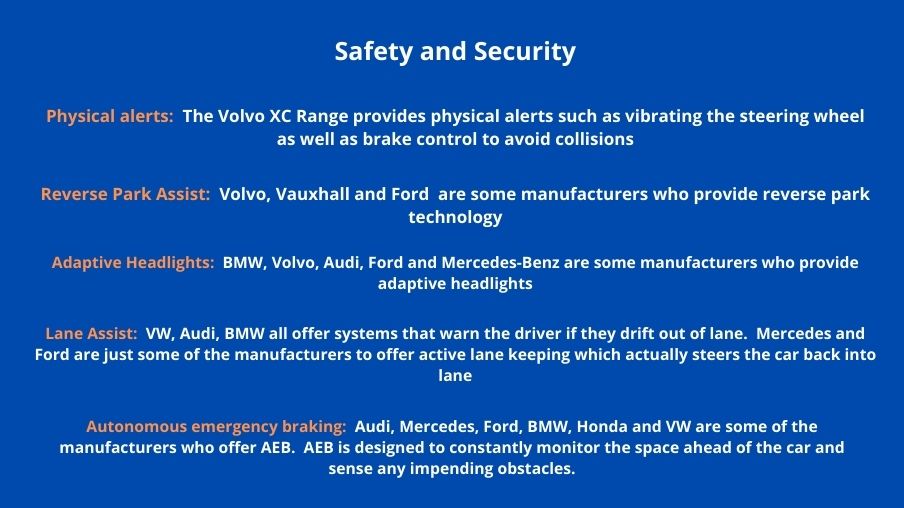 Safety and Security

Physical alerts: The Volvo XC Range provides physical alerts such as vibrating the steering wheel as well as brake control to avoid collisions

Reverse Park Assist: Volvo, Vauxhall and Ford are some manufacturers who provide reverse park technology

Adaptive Headlights: BMW, Volvo, Audi, Ford and Mercedes-Benz are some manufacturers who provide adaptive headlights

Lane Assist: VW, Audi, BMW all offer systems that warn the driver if they drift out of lane. Mercedes and Ford are just some of the manufacturers to offer active lane keeping which actually steers the car back into lane

Autonomous emergency braking: Audi, Mercedes, Ford, BMW, Honda and VW are some of the manufacturers who offer AEB. AEB is designed to constantly monitor the space ahead of the car and sense any impending obstacles.